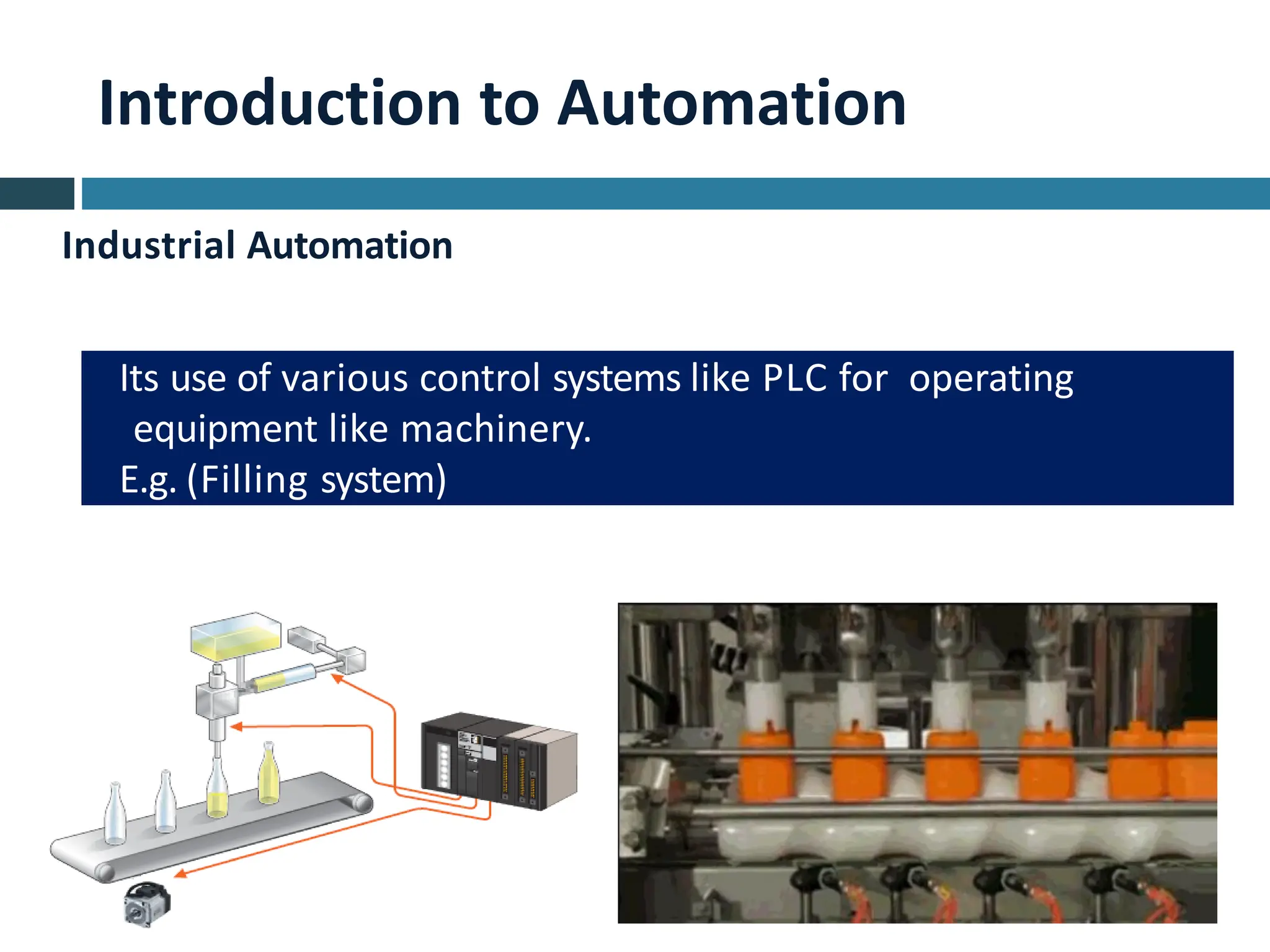 Introduction to Automation

Industrial Automation

Its use of various control systems like PLC for operating equipment like machinery.
E.g. (Filling system)